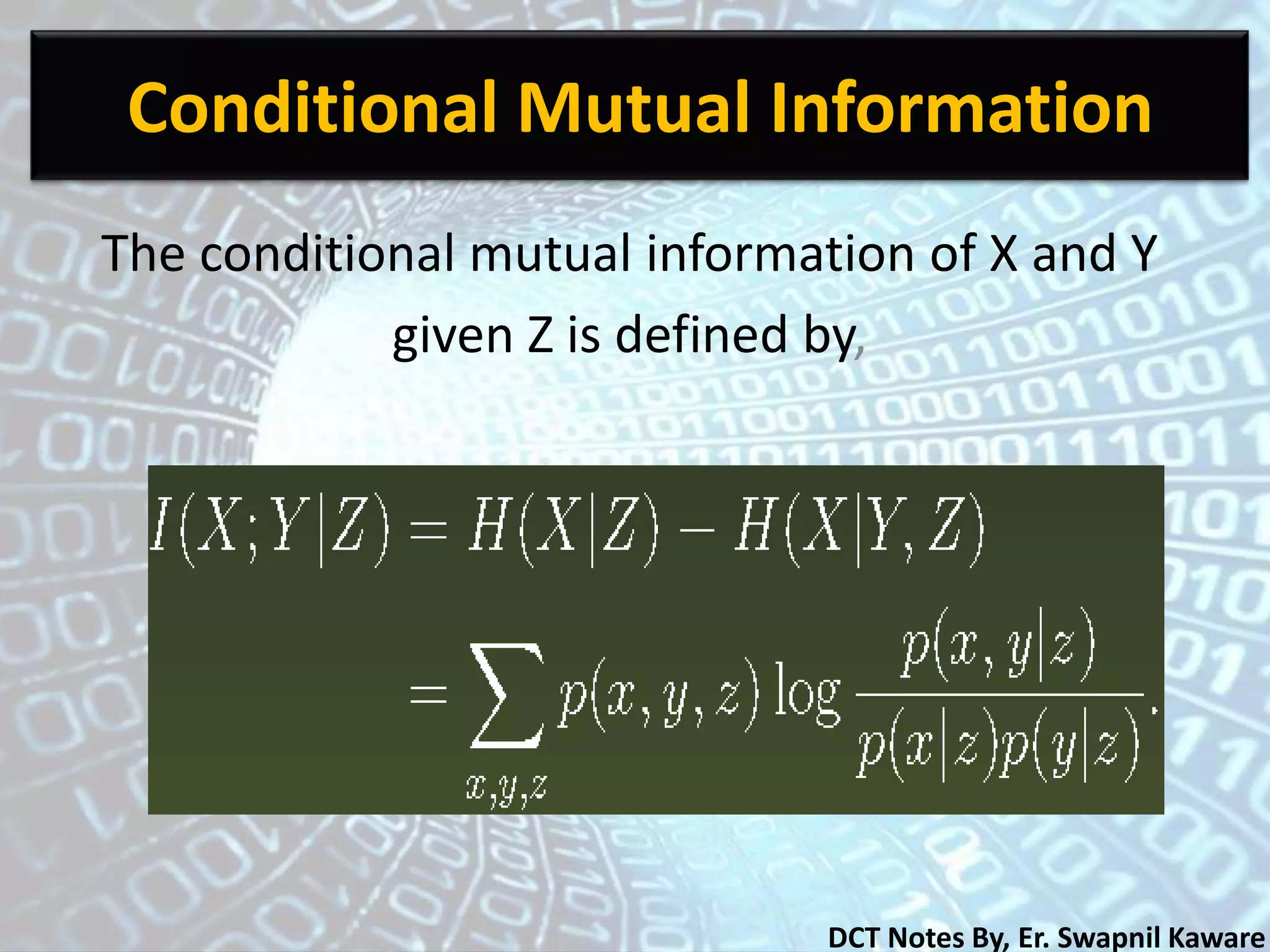 Conditional Mutual Information

The conditional mutual information of X and Y given Z is defined by,

$I(X;Y|Z) = H(X|Z) - H(X|Y,Z)$

$= \sum_{x,y,z} p(x,y,z) \log \frac{p(x,y|z)}{p(x|z)p(y|z)}.$

DCT Notes By, Er. Swapnil Kaware